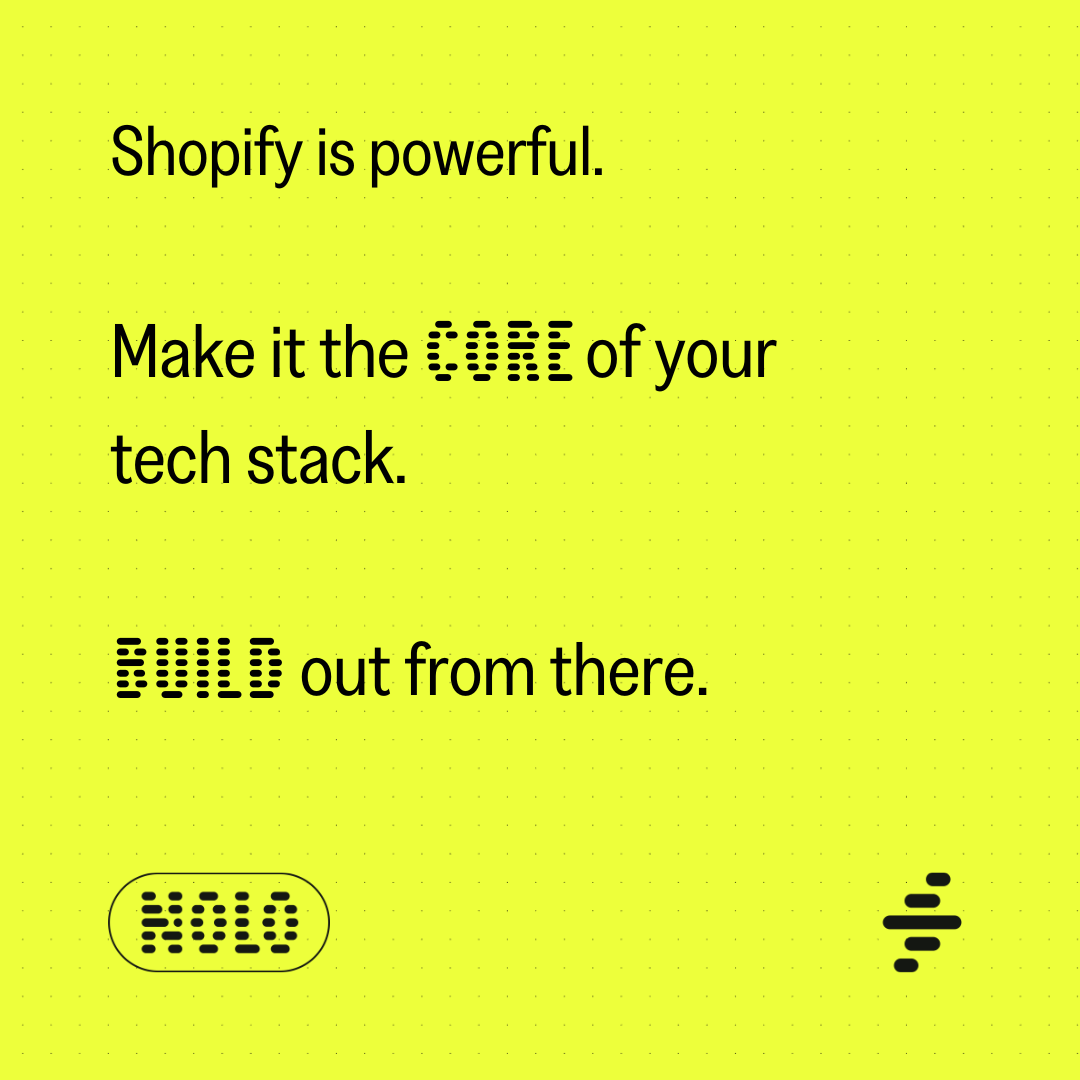 Shopify is powerful.

Make it the CORE of your tech stack.

BUILD out from there.

NOLO